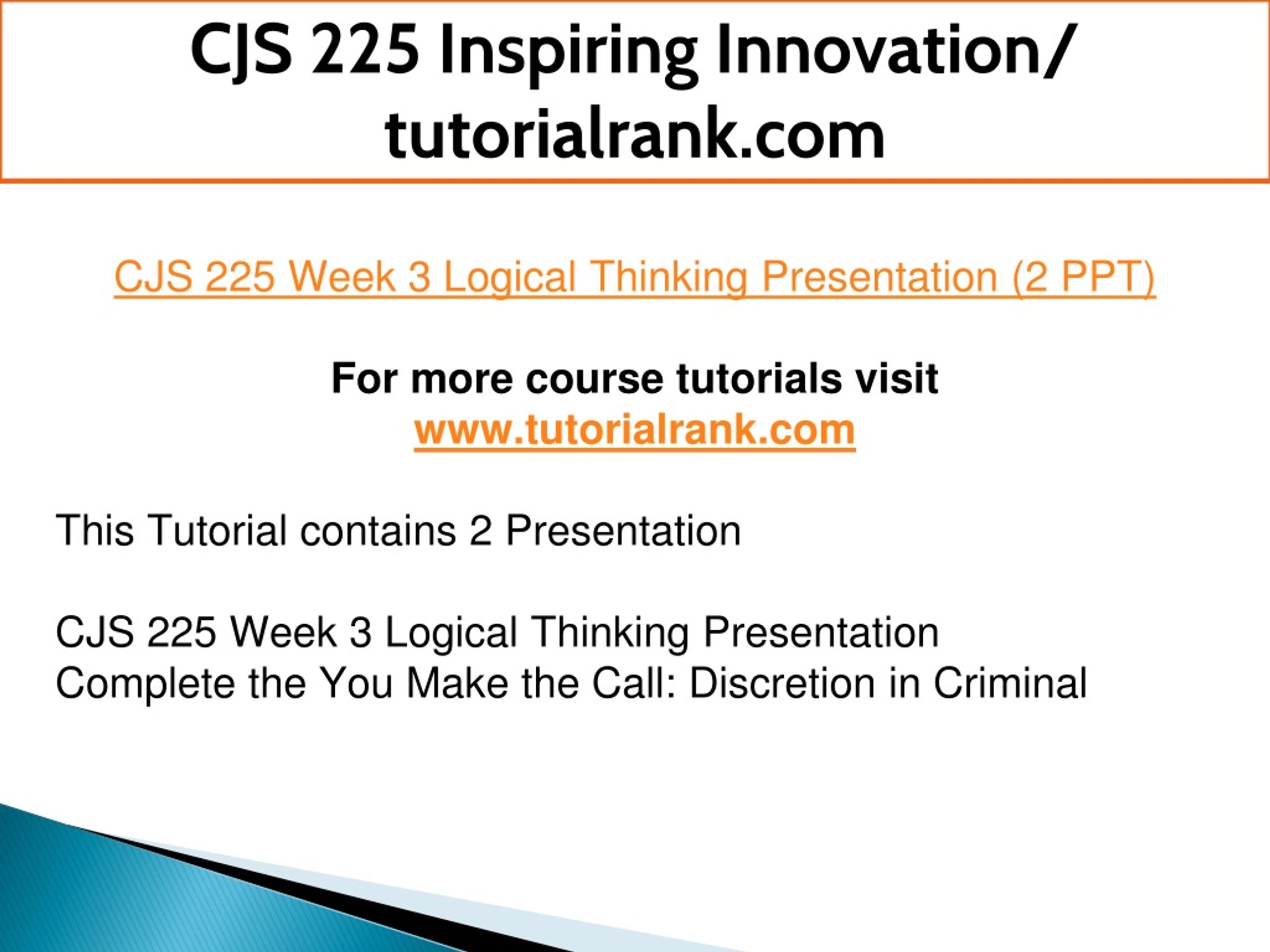 CJS 225 Inspiring Innovation/ tutorialrank.com

CJS 225 Week 3 Logical Thinking Presentation (2 PPT)

For more course tutorials visit
www.tutorialrank.com

This Tutorial contains 2 Presentation

CJS 225 Week 3 Logical Thinking Presentation
Complete the You Make the Call: Discretion in Criminal